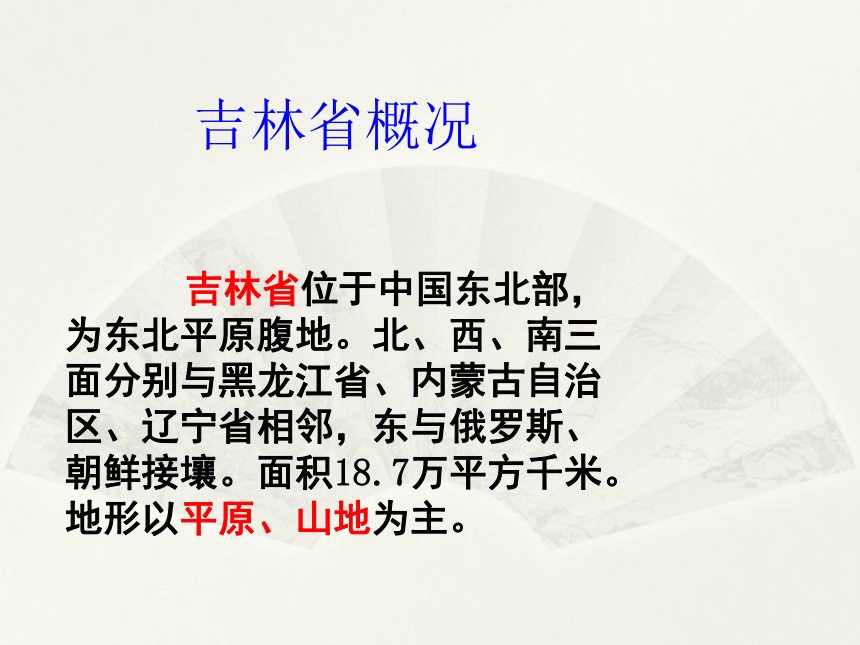 吉林省概况

吉林省位于中国东北部，为东北平原腹地。北、西、南三面分别与黑龙江省、内蒙古自治区、辽宁省相邻，东与俄罗斯、朝鲜接壤。面积18.7万平方千米。地形以平原、山地为主。